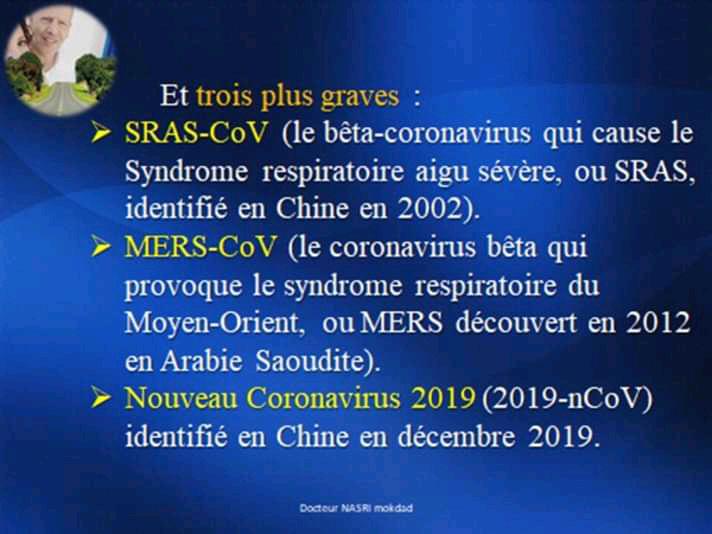 Et trois plus graves :

➢ SRAS-CoV (le bêta-coronavirus qui cause le Syndrome respiratoire aigu sévère, ou SRAS, identifié en Chine en 2002).

➢ MERS-CoV (le coronavirus bêta qui provoque le syndrome respiratoire du Moyen-Orient, ou MERS découvert en 2012 en Arabie Saoudite).

➢ Nouveau Coronavirus 2019 (2019-nCoV) identifié en Chine en décembre 2019.

Docteur NASRI mokdad